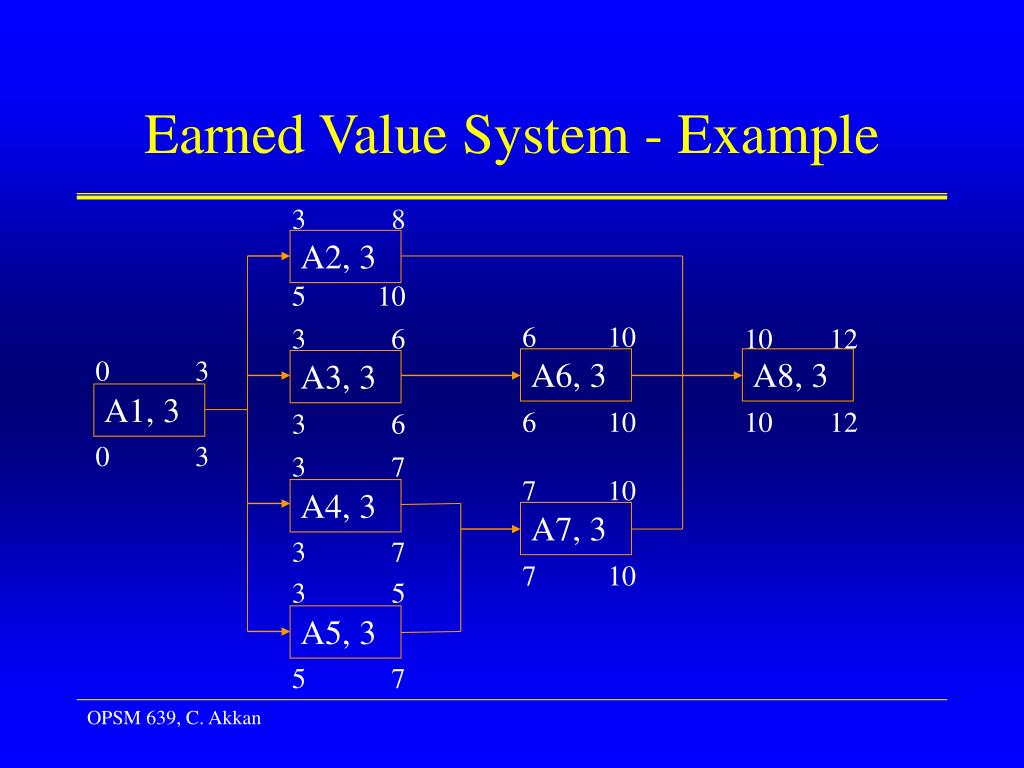 Earned Value System - Example

0 3
A1, 3
0 3

3 8
A2, 3
5 10

3 6
A3, 3
3 6

3 7
A4, 3
3 7

3 5
A5, 3
5 7

6 10
A6, 3
6 10

7 10
A7, 3
7 10

10 12
A8, 3
10 12

OPSM 639, C. Akkan